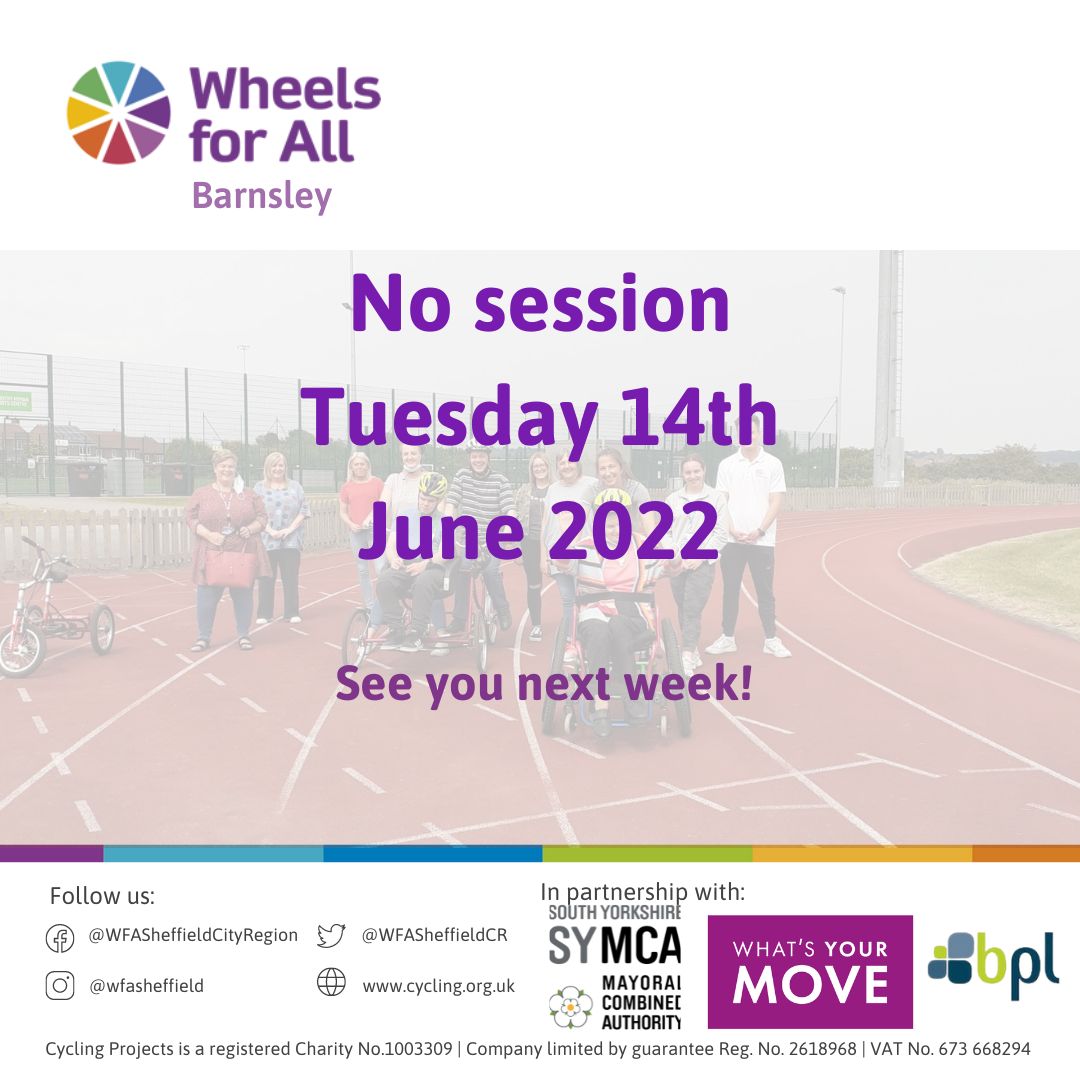 Wheels for All
Barnsley

No session
Tuesday 14th
June 2022

See you next week!

Follow us:
@WFASheffieldCityRegion
@WFASheffieldCR
@wfasheffield
www.cycling.org.uk

In partnership with:
SOUTH YORKSHIRE
SYMCA
MAYORAL COMBINED AUTHORITY
WHAT'S YOUR MOVE
bpl

Cycling Projects is a registered Charity No.1003309 | Company limited by guarantee Reg. No. 2618968 | VAT No. 673 668294